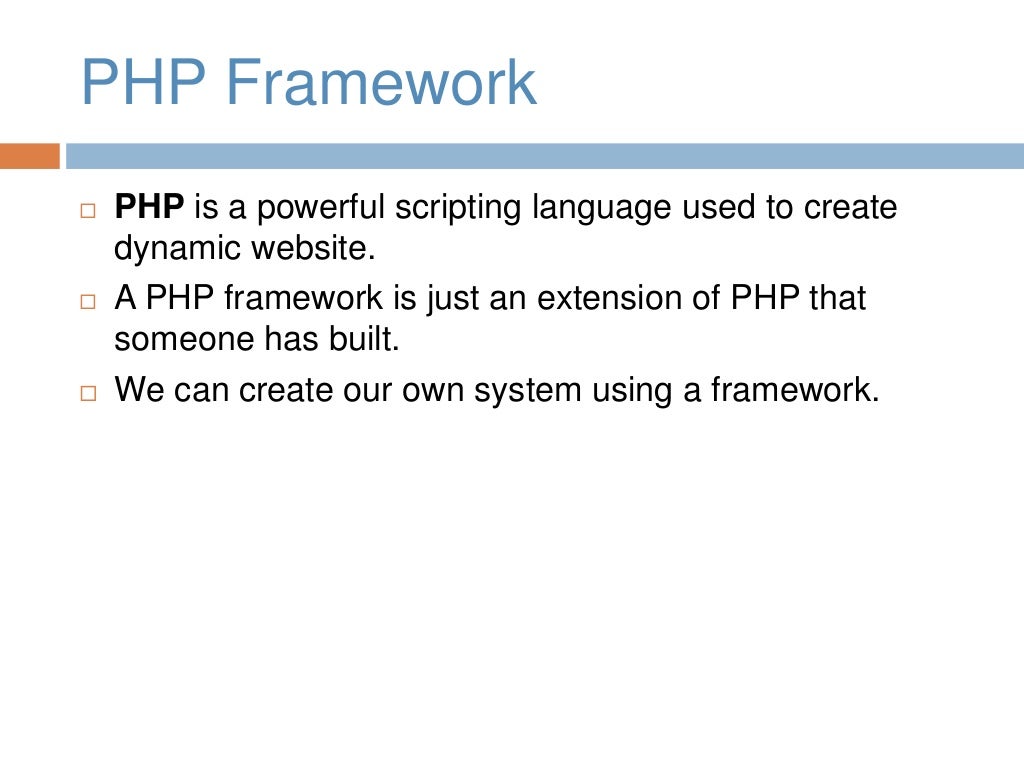 PHP Framework

□ PHP is a powerful scripting language used to create dynamic website.
□ A PHP framework is just an extension of PHP that someone has built.
□ We can create our own system using a framework.